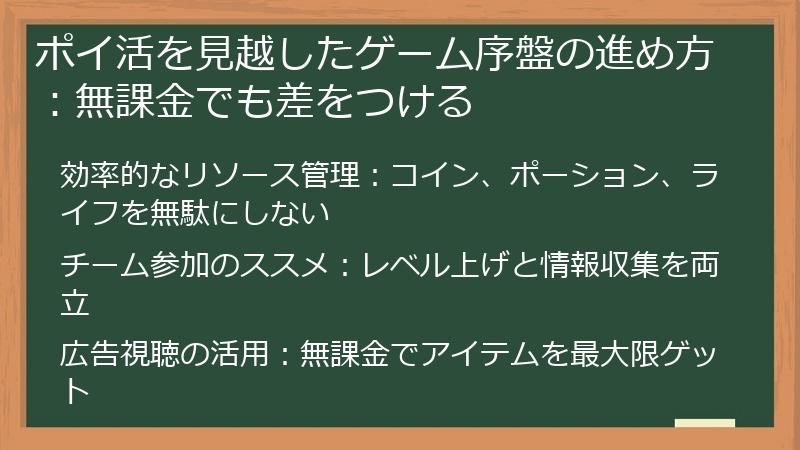 ポイ活を見越したゲーム序盤の進め方：無課金でも差をつける

効率的なリソース管理：コイン、ポーション、ライフを無駄にしない

チーム参加のススメ：レベル上げと情報収集を両立

広告視聴の活用：無課金でアイテムを最大限ゲット